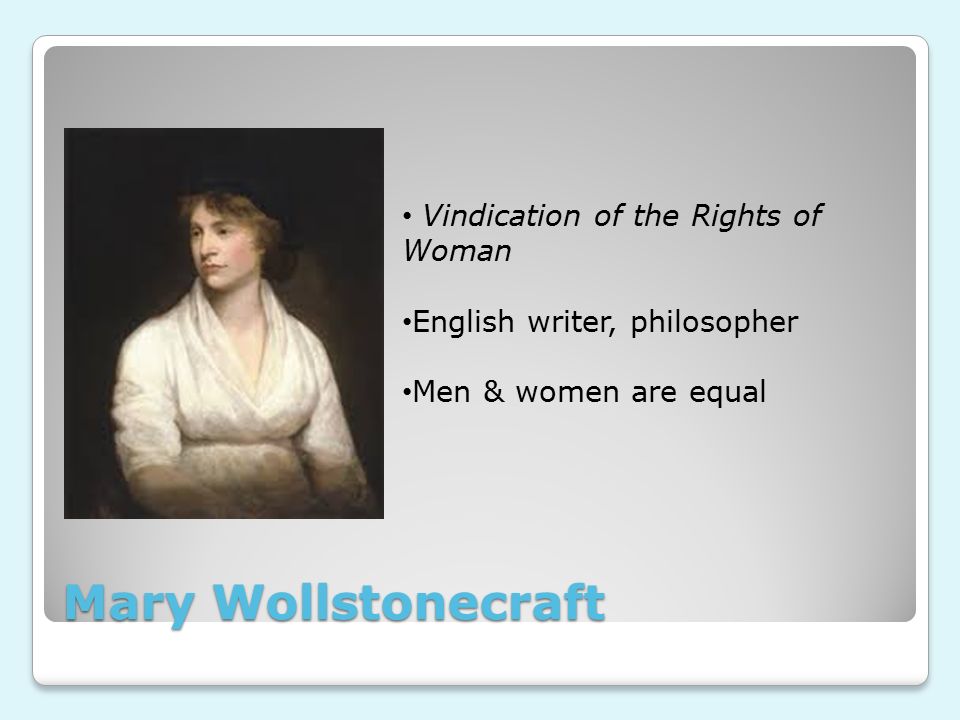 • Vindication of the Rights of Woman

•English writer, philosopher

•Men & women are equal

Mary Wollstonecraft